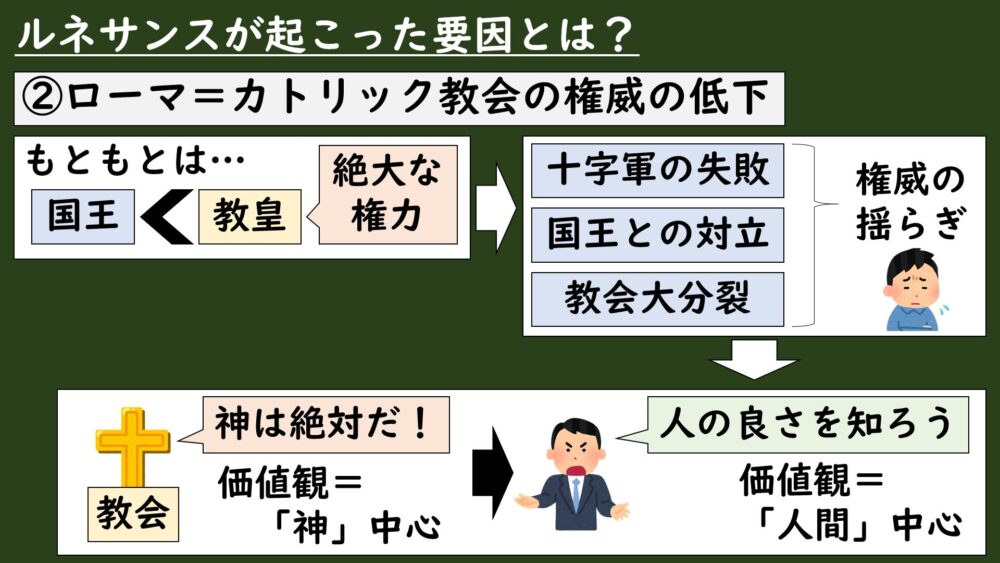 ルネサンスが起こった要因とは？

②ローマ＝カトリック教会の権威の低下

もともとは…

国王 ＜ 教皇

絶大な権力

十字軍の失敗

国王との対立

教会大分裂

権威の揺らぎ

教会

神は絶対だ！

価値観＝「神」中心

人の良さを知ろう

価値観＝「人間」中心